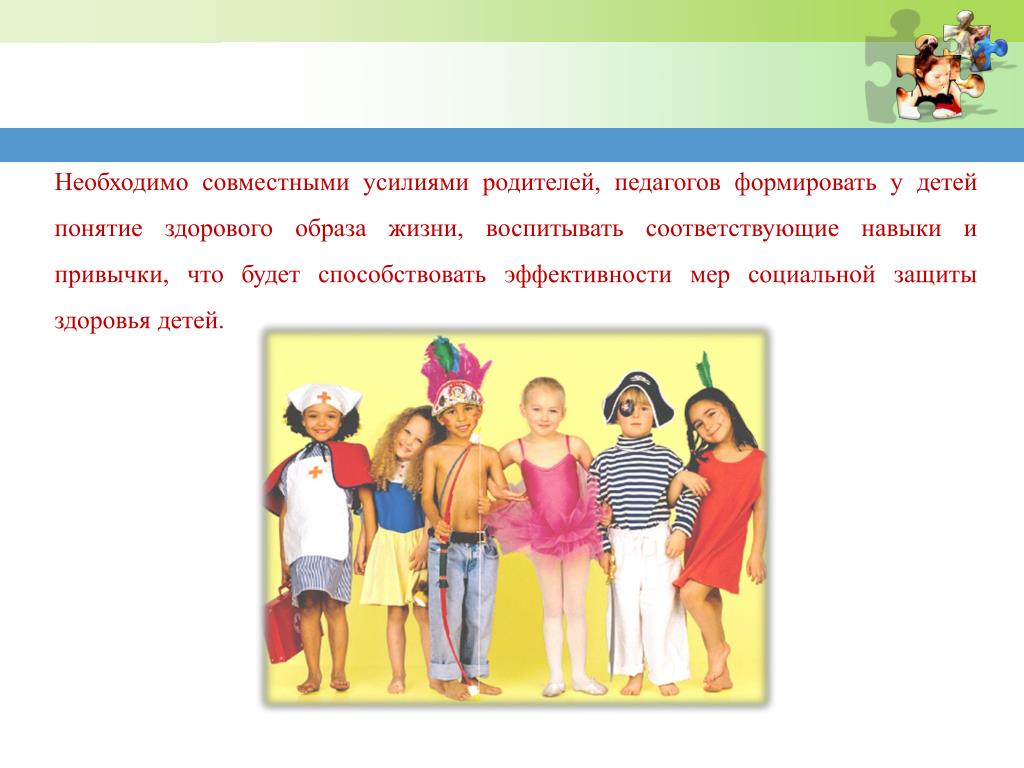 Необходимо совместными усилиями родителей, педагогов формировать у детей понятие здорового образа жизни, воспитывать соответствующие навыки и привычки, что будет способствовать эффективности мер социальной защиты здоровья детей.